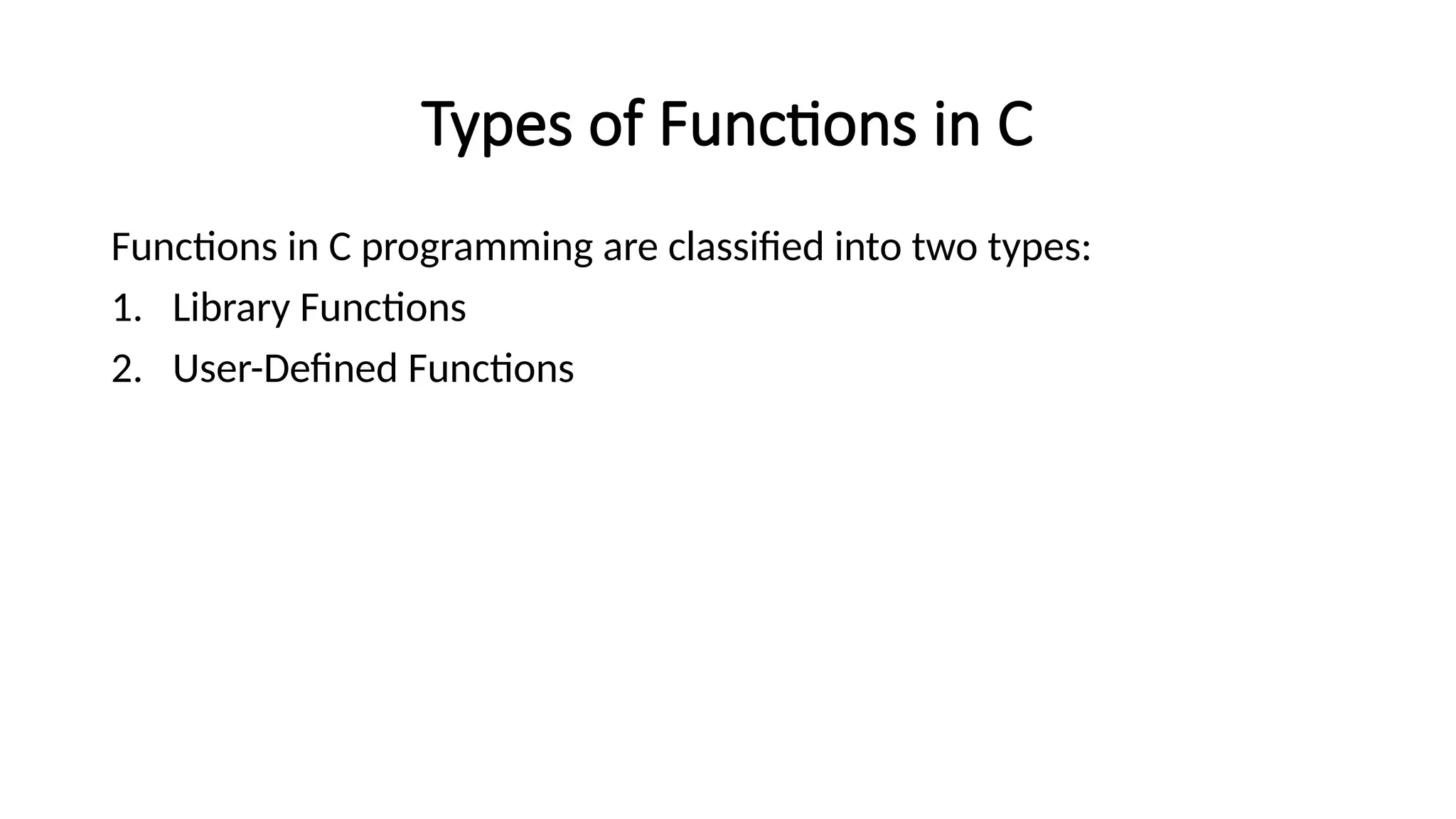 Types of Functions in C

Functions in C programming are classified into two types:

1. Library Functions
2. User-Defined Functions